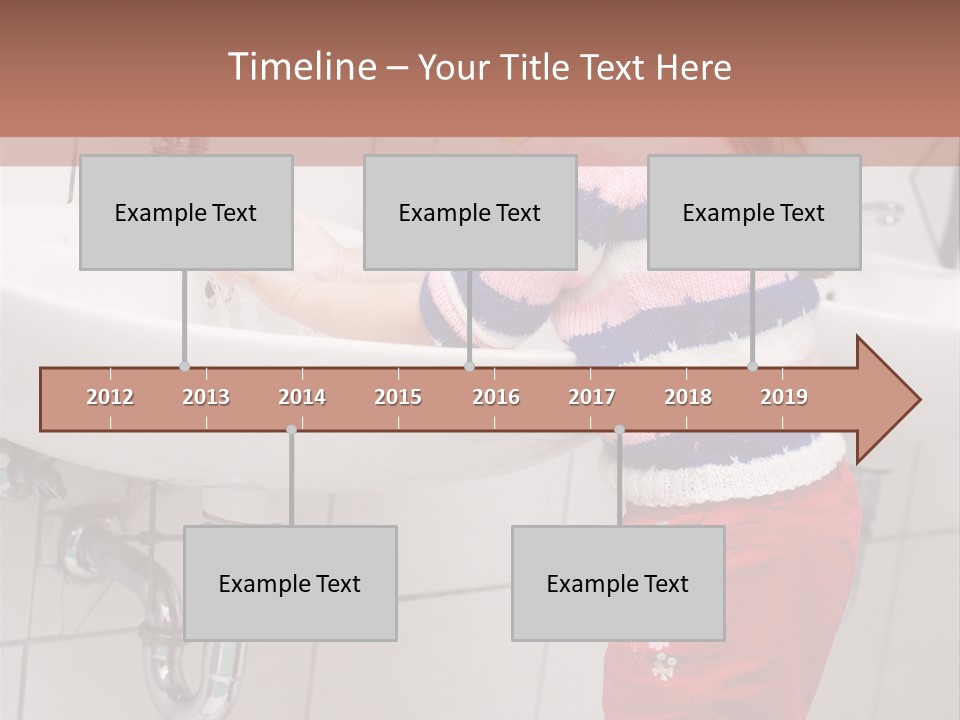 Timeline – Your Title Text Here

Example Text

Example Text

Example Text

2012 2013 2014 2015 2016 2017 2018 2019

Example Text

Example Text